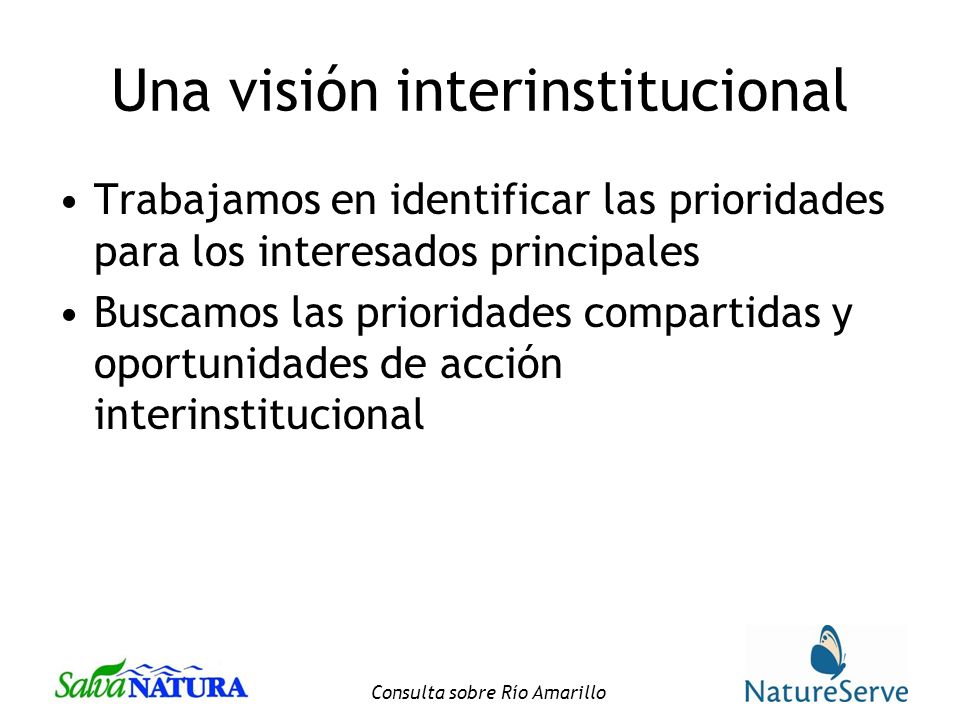 Una visión interinstitucional

• Trabajamos en identificar las prioridades para los interesados principales
• Buscamos las prioridades compartidas y oportunidades de acción interinstitucional

SalvaNATURA

Consulta sobre Río Amarillo

NatureServe